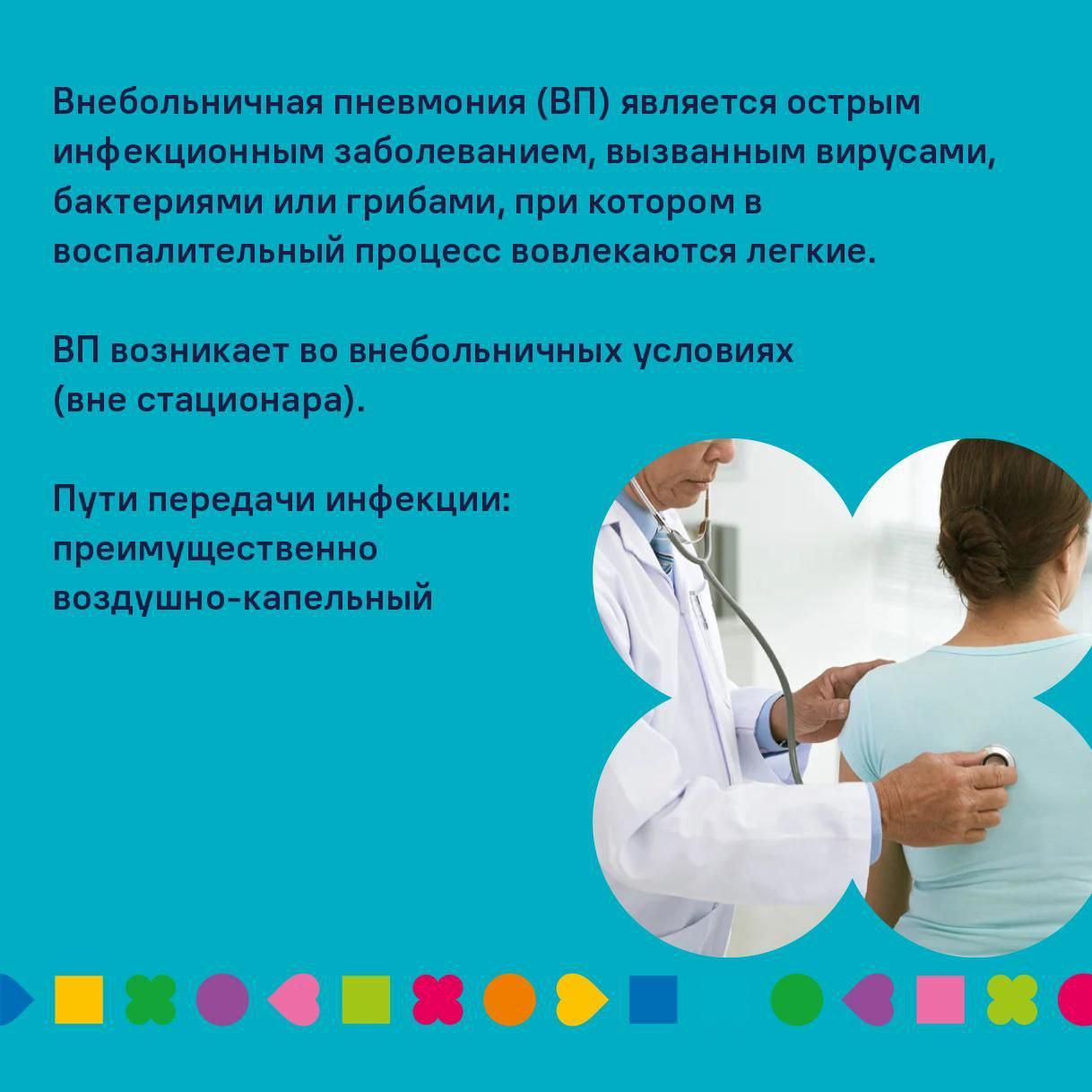 Внебольничная пневмония (ВП) является острым инфекционным заболеванием, вызванным вирусами, бактериями или грибами, при котором в воспалительный процесс вовлекаются легкие.

ВП возникает во внебольничных условиях (вне стационара).

Пути передачи инфекции: преимущественно воздушно-капельный